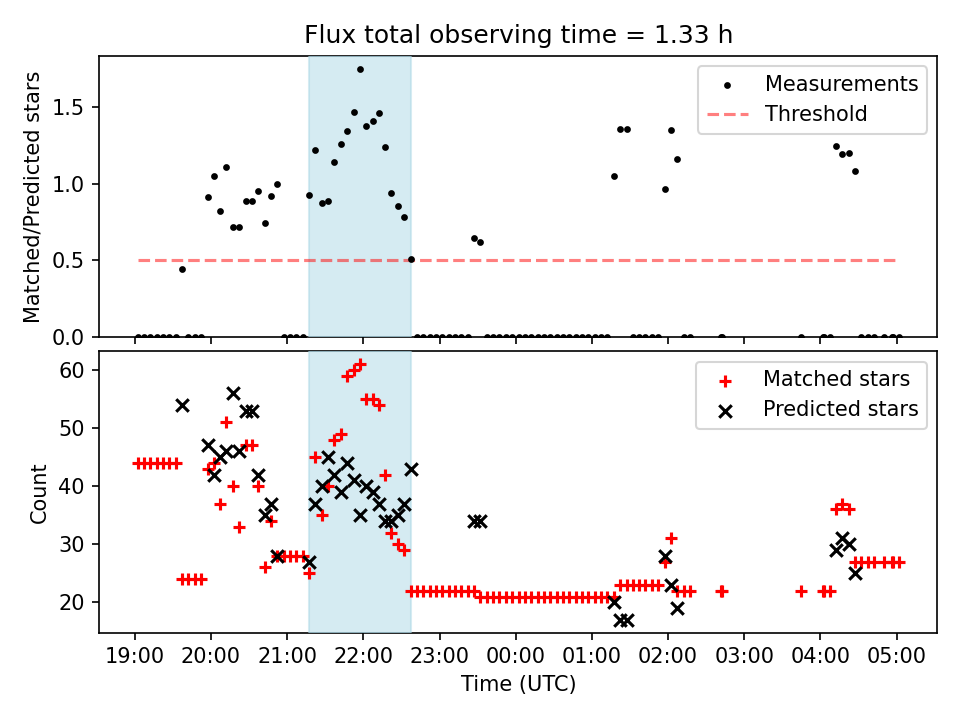 Flux total observing time = 1.33 h

Matched/Predicted stars
1.5
1.0
0.5
0.0

Measurements
Threshold

Count
60
50
40
30
20

Matched stars
Predicted stars

19:00 20:00 21:00 22:00 23:00 00:00 01:00 02:00 03:00 04:00 05:00
Time (UTC)